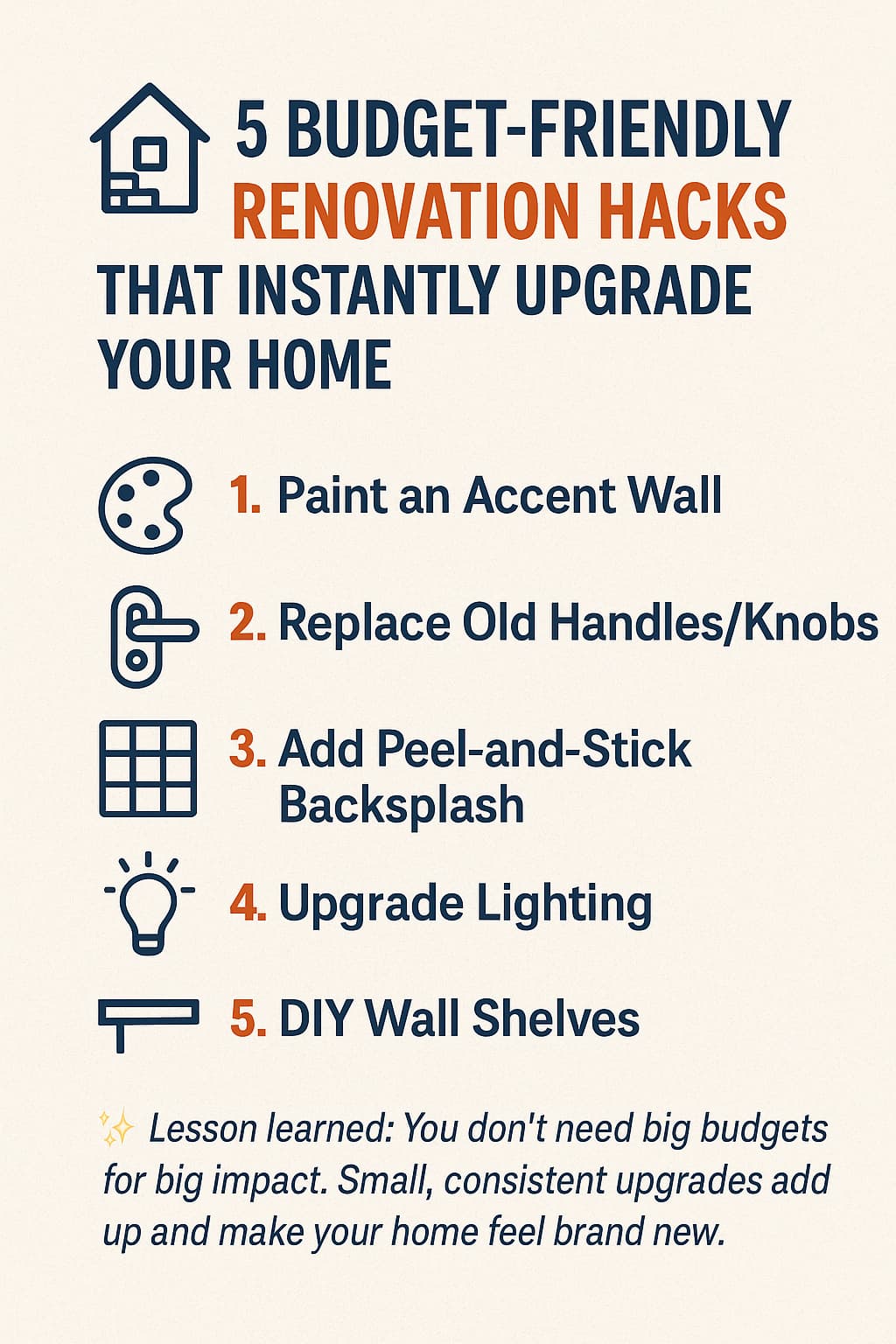 5 BUDGET-FRIENDLY RENOVATION HACKS THAT INSTANTLY UPGRADE YOUR HOME

1. Paint an Accent Wall

2. Replace Old Handles/Knobs

3. Add Peel-and-Stick Backsplash

4. Upgrade Lighting

5. DIY Wall Shelves

✨ Lesson learned: You don't need big budgets for big impact. Small, consistent upgrades add up and make your home feel brand new.